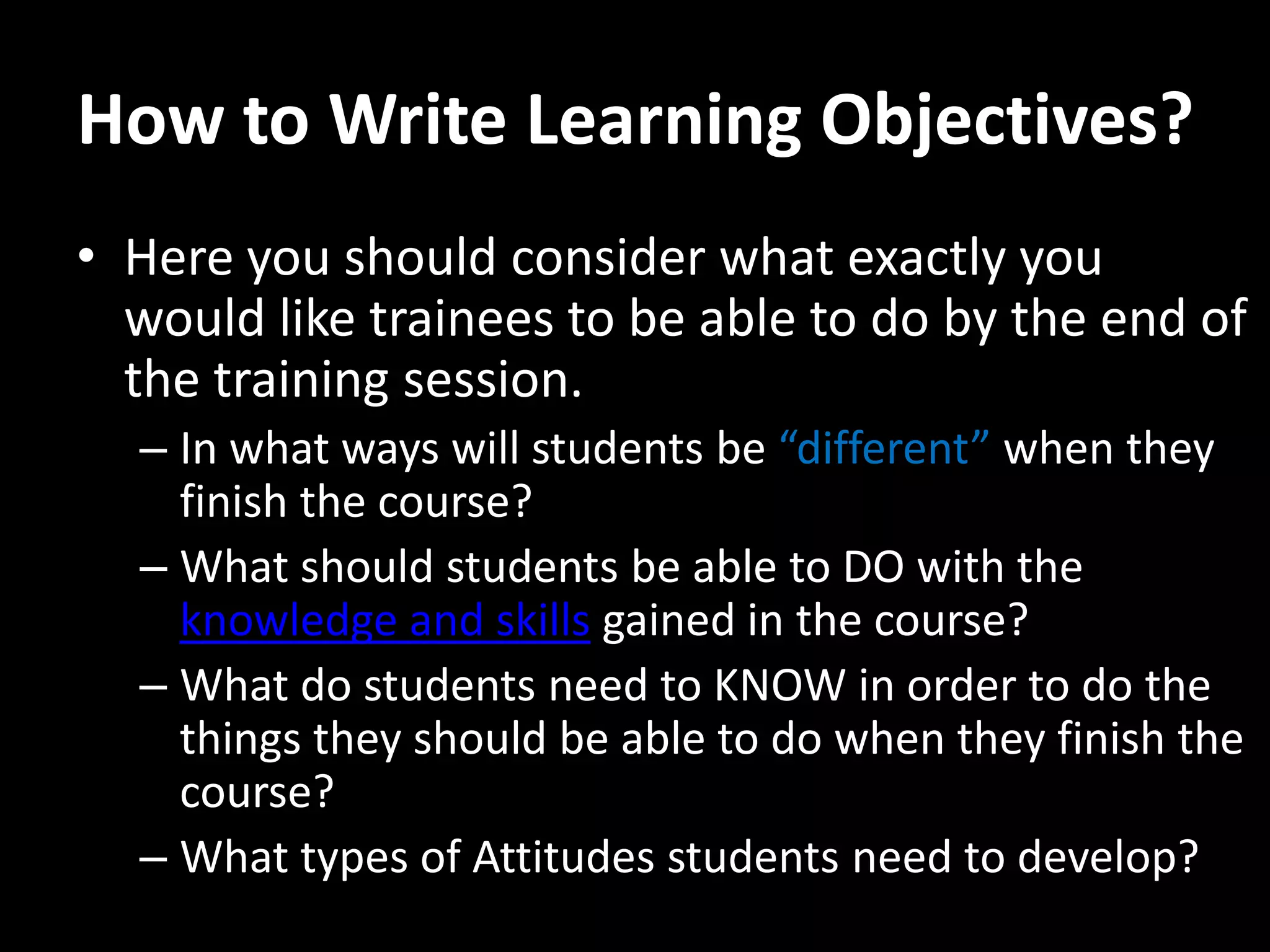 How to Write Learning Objectives?

• Here you should consider what exactly you would like trainees to be able to do by the end of the training session.
– In what ways will students be “different” when they finish the course?
– What should students be able to DO with the knowledge and skills gained in the course?
– What do students need to KNOW in order to do the things they should be able to do when they finish the course?
– What types of Attitudes students need to develop?